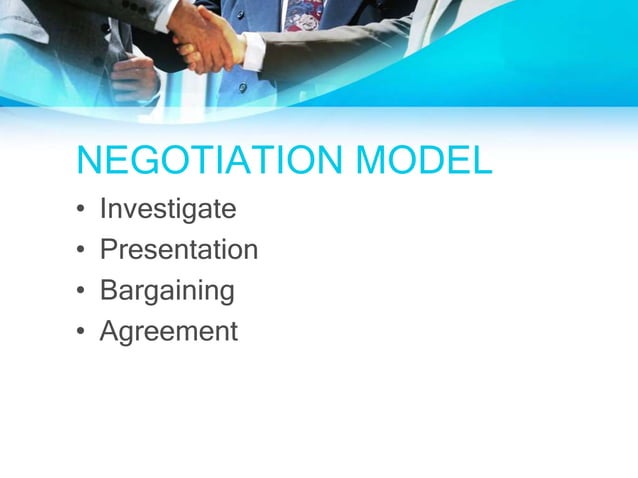 NEGOTIATION MODEL

• Investigate
• Presentation
• Bargaining
• Agreement